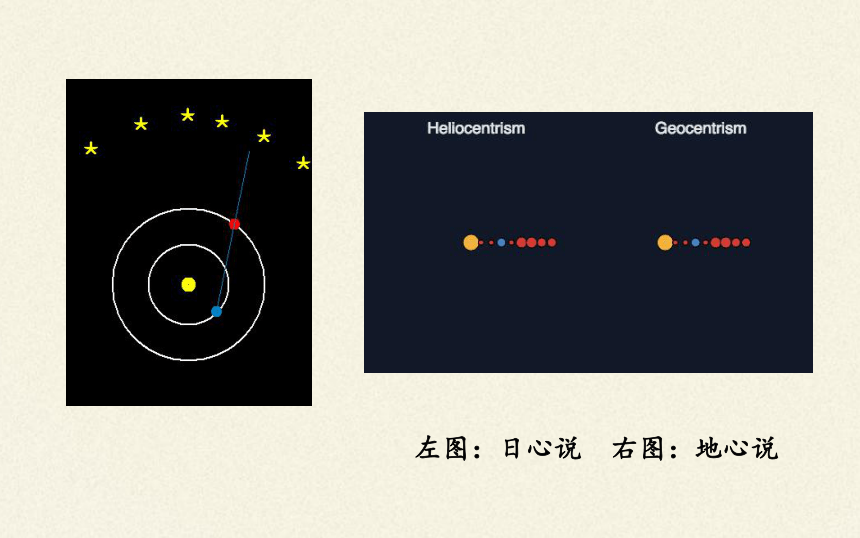 Heliocentrism

Geocentrism

左图：日心说　右图：地心说